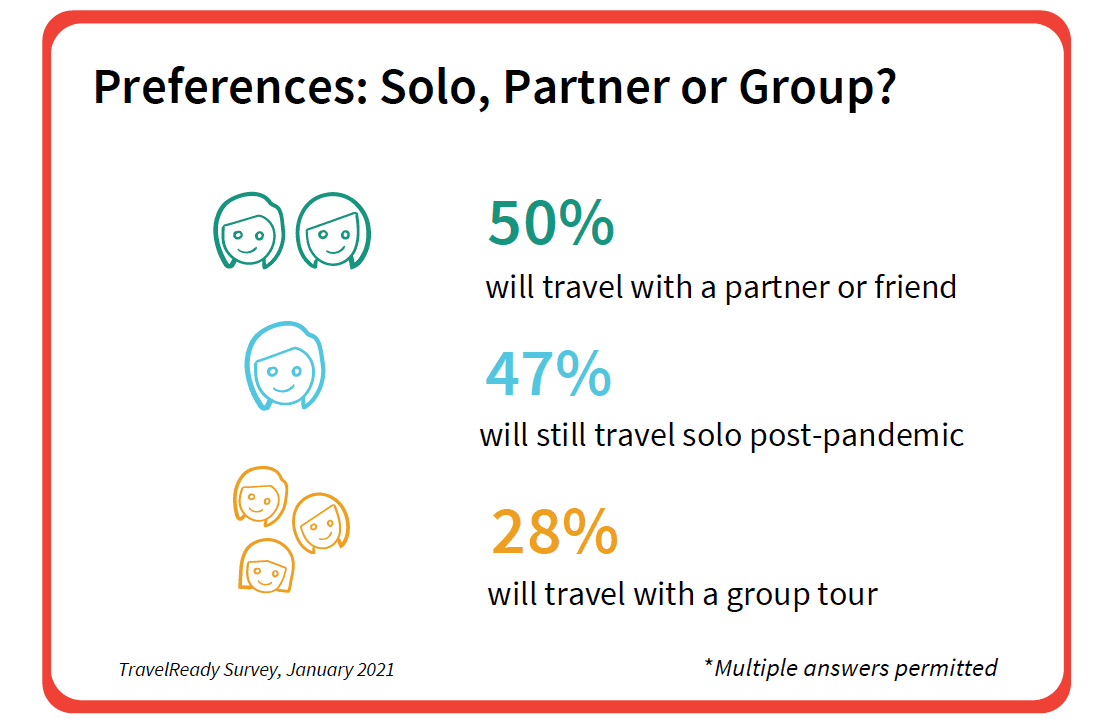 Preferences: Solo, Partner or Group?

50%
will travel with a partner or friend

47%
will still travel solo post-pandemic

28%
will travel with a group tour

TravelReady Survey, January 2021

*Multiple answers permitted